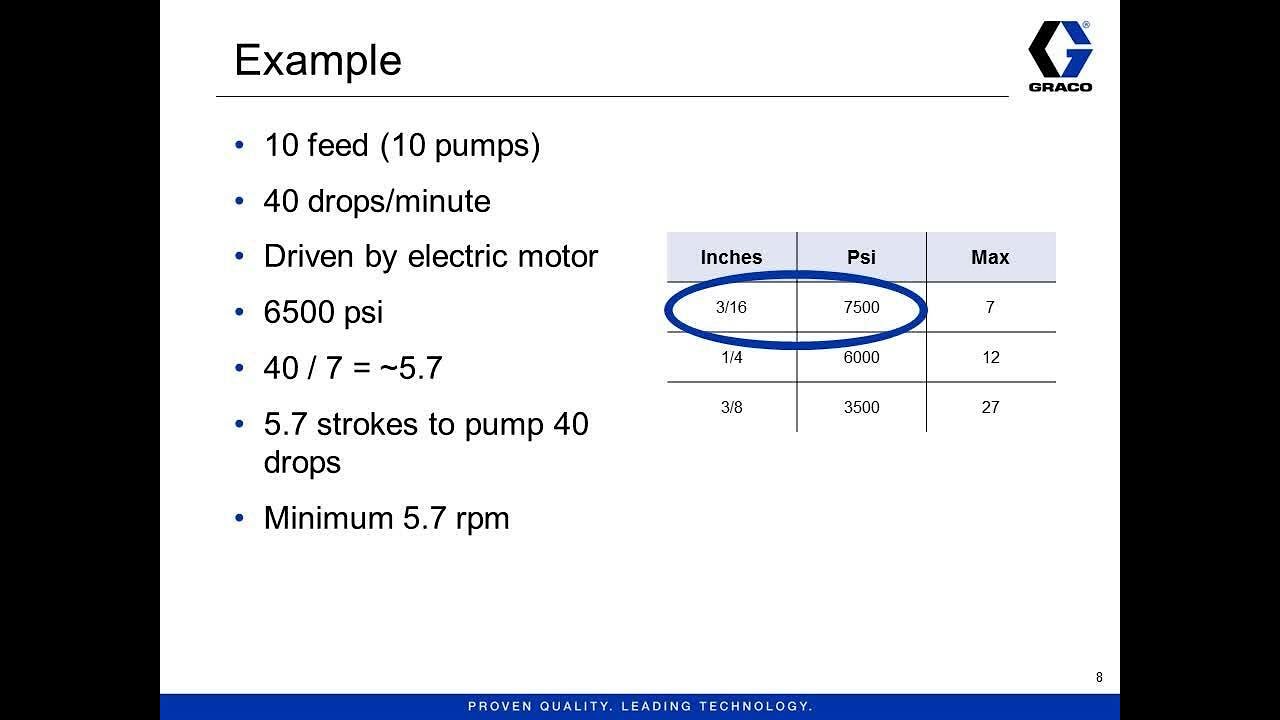 Example

GRACO

• 10 feed (10 pumps)
• 40 drops/minute
• Driven by electric motor
• 6500 psi
• 40 / 7 = ~5.7
• 5.7 strokes to pump 40 drops
• Minimum 5.7 rpm

| Inches | Psi | Max |
|---|---|---|
| 3/16 | 7500 | 7 |
| 1/4 | 6000 | 12 |
| 3/8 | 3500 | 27 |

8

PROVEN QUALITY. LEADING TECHNOLOGY.